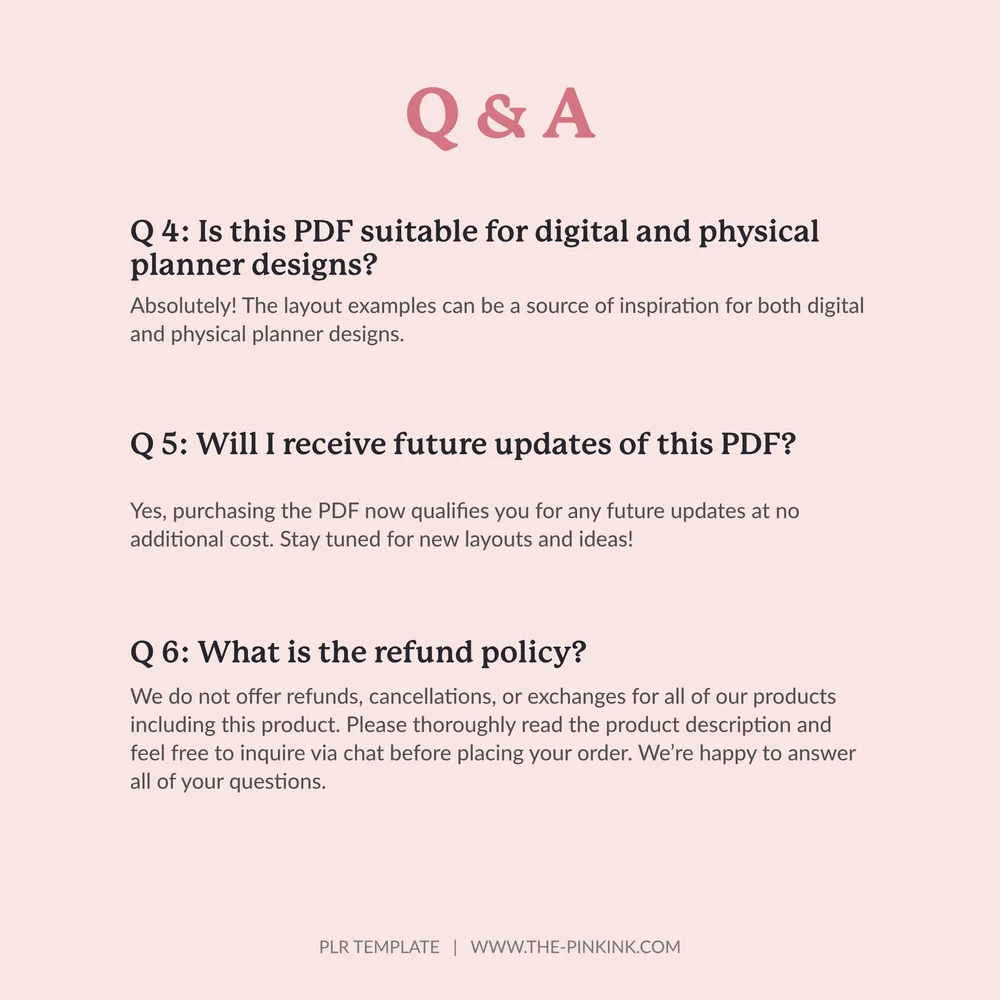 Q & A

Q 4: Is this PDF suitable for digital and physical planner designs?

Absolutely! The layout examples can be a source of inspiration for both digital and physical planner designs.

Q 5: Will I receive future updates of this PDF?

Yes, purchasing the PDF now qualifies you for any future updates at no additional cost. Stay tuned for new layouts and ideas!

Q 6: What is the refund policy?

We do not offer refunds, cancellations, or exchanges for all of our products including this product. Please thoroughly read the product description and feel free to inquire via chat before placing your order. We're happy to answer all of your questions.

PLR TEMPLATE | WWW.THE-PINKINK.COM